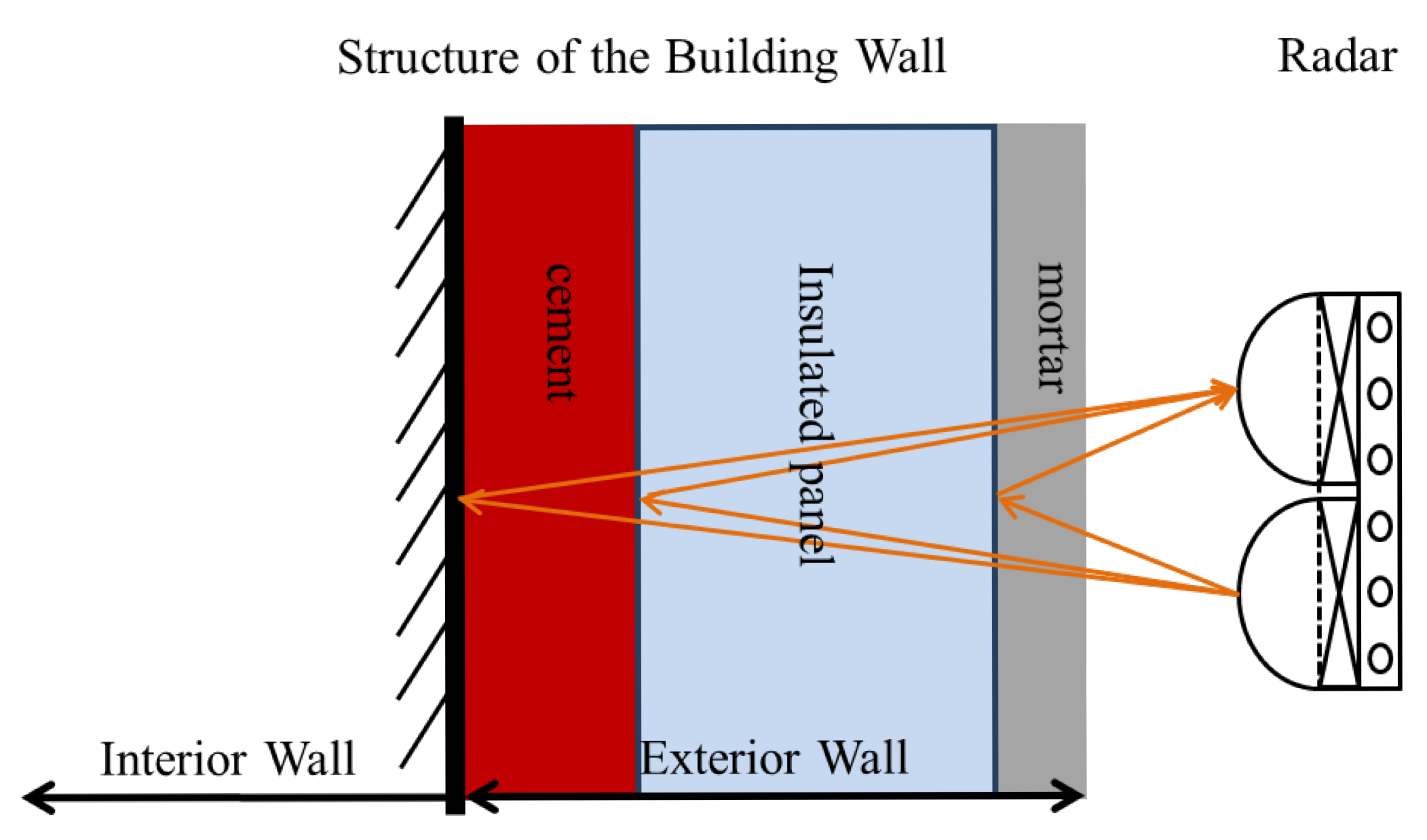 Structure of the Building Wall

Radar

cement

Insulated panel

mortar

Interior Wall

Exterior Wall